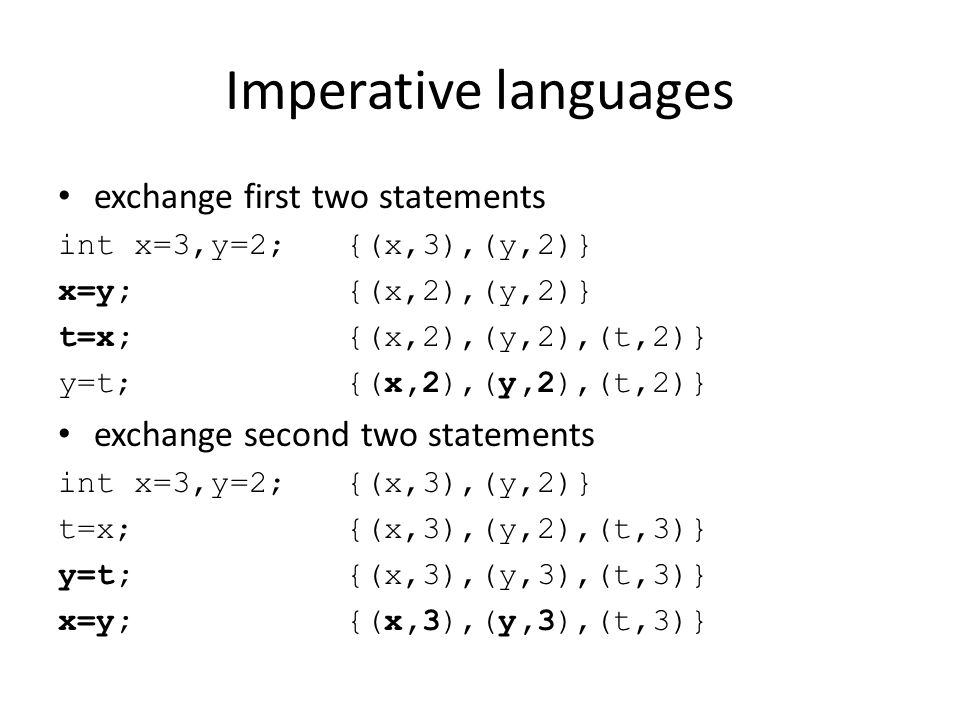 Imperative languages

• exchange first two statements

int x=3,y=2; {(x,3),(y,2)}
x=y; {(x,2),(y,2)}
t=x; {(x,2),(y,2),(t,2)}
y=t; {(x,2),(y,2),(t,2)}

• exchange second two statements

int x=3,y=2; {(x,3),(y,2)}
t=x; {(x,3),(y,2),(t,3)}
y=t; {(x,3),(y,3),(t,3)}
x=y; {(x,3),(y,3),(t,3)}